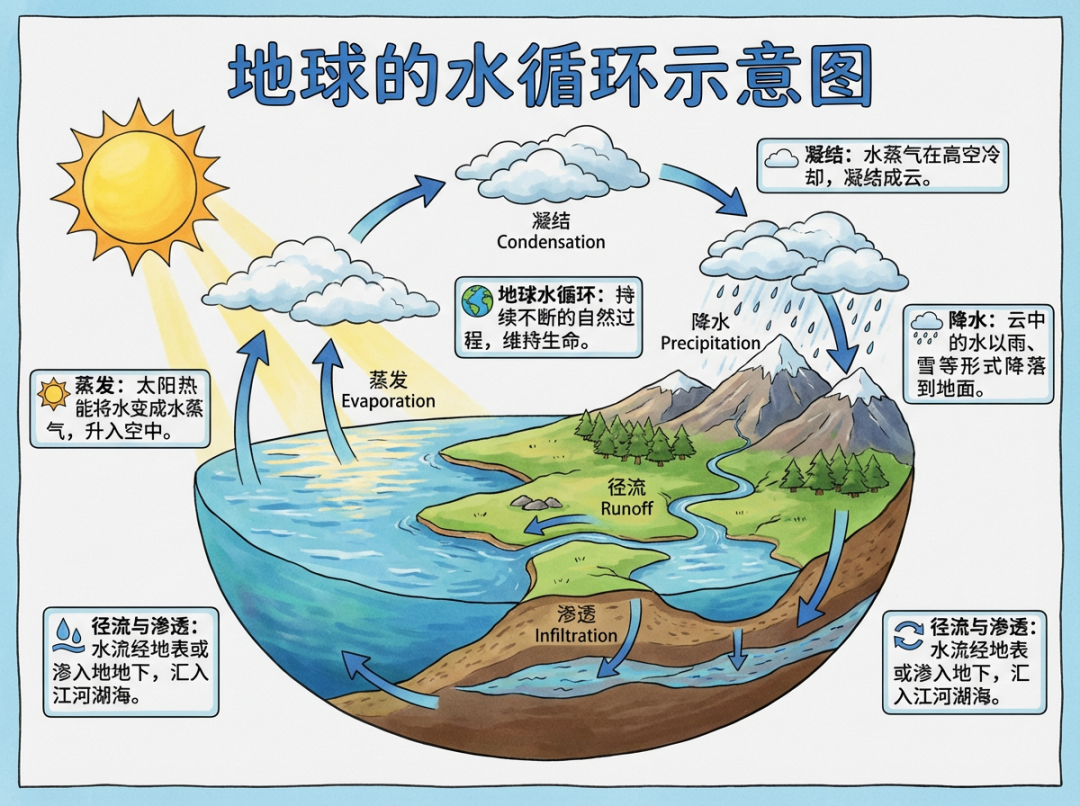 地球的水循环示意图

凝结：水蒸气在高空冷却，凝结成云。

凝结
Condensation

地球水循环：持续不断的自然过程，维持生命。

降水
Precipitation

降水：云中的水以雨、雪等形式降落到地面。

蒸发：太阳热能将水变成水蒸气，升入空中。

蒸发
Evaporation

径流
Runoff

渗透
Infiltration

径流与渗透：水流经地表或渗入地地下，汇入江河湖海。

径流与渗透：水流经地表或渗入地下，汇入江河湖海。